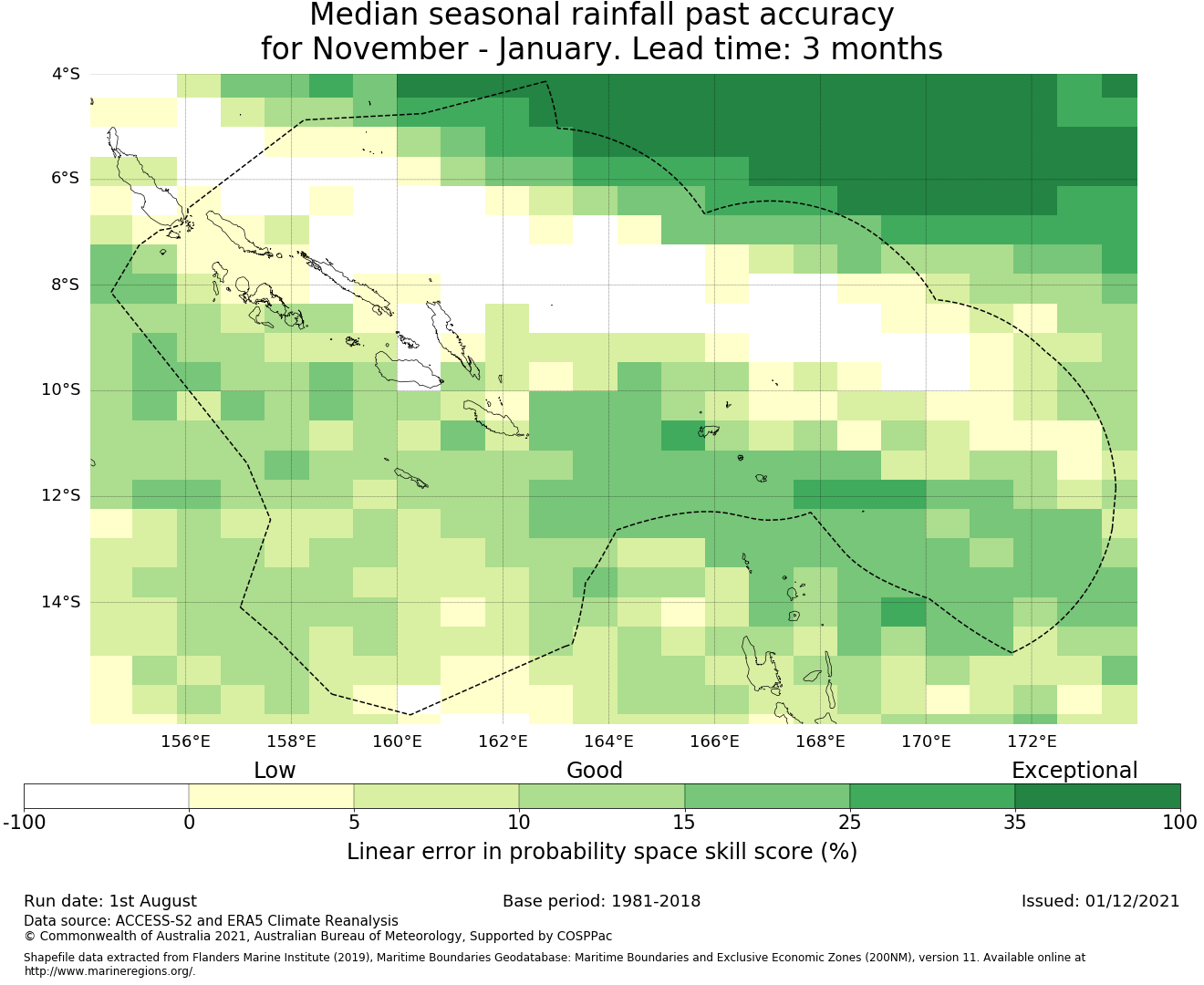 Median seasonal rainfall past accuracy
for November - January. Lead time: 3 months

4°S
6°S
8°S
10°S
12°S
14°S

156°E 158°E 160°E 162°E 164°E 166°E 168°E 170°E 172°E

Low Good Exceptional

-100 0 5 10 15 25 35 100

Linear error in probability space skill score (%)

Run date: 1st August
Base period: 1981-2018
Issued: 01/12/2021

Data source: ACCESS-S2 and ERA5 Climate Reanalysis
© Commonwealth of Australia 2021, Australian Bureau of Meteorology, Supported by COSPPac

Shapefile data extracted from Flanders Marine Institute (2019), Maritime Boundaries Geodatabase: Maritime Boundaries and Exclusive Economic Zones (200NM), version 11. Available online at http://www.marineregions.org/.